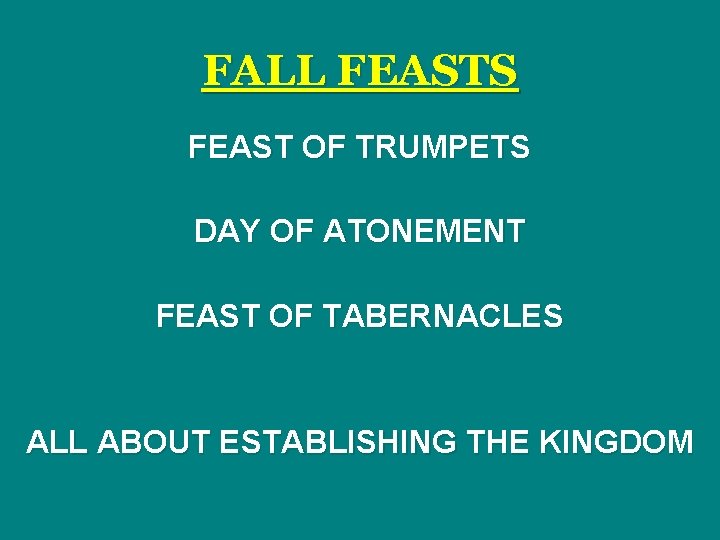 FALL FEASTS

FEAST OF TRUMPETS

DAY OF ATONEMENT

FEAST OF TABERNACLES

ALL ABOUT ESTABLISHING THE KINGDOM